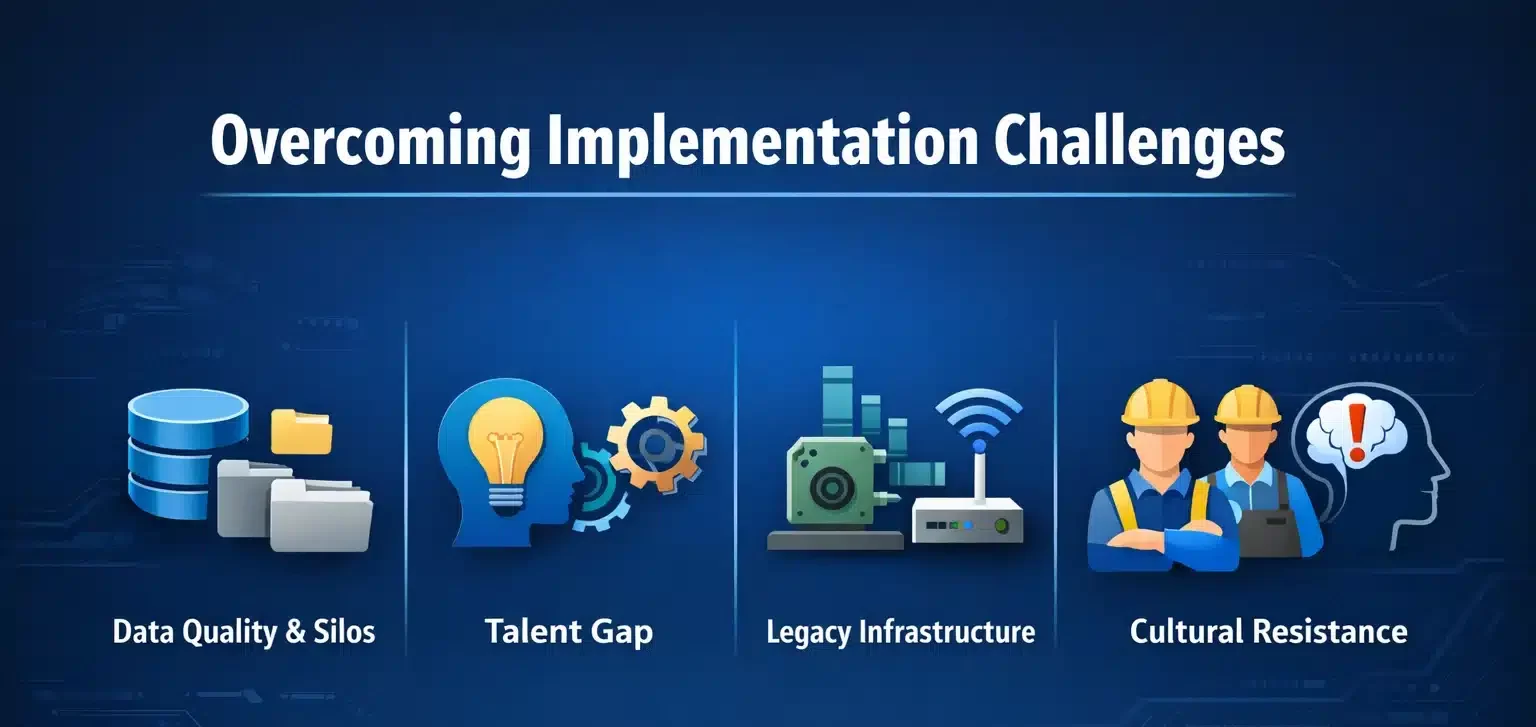 Overcoming Implementation Challenges

Data Quality & Silos

Talent Gap

Legacy Infrastructure

Cultural Resistance